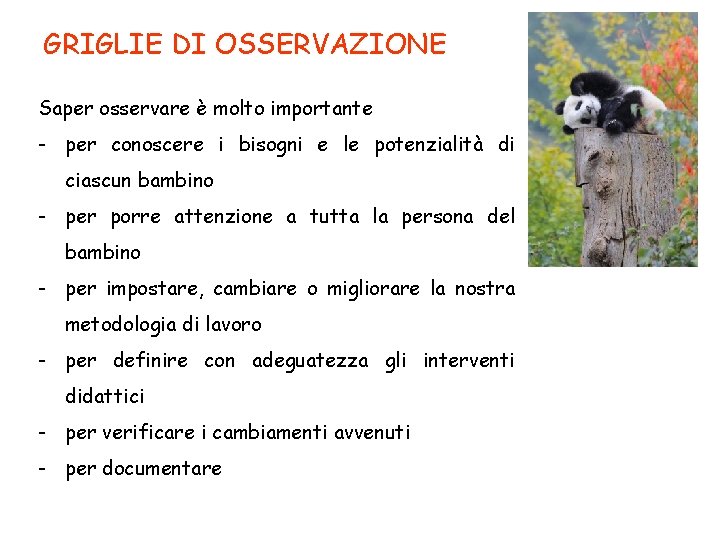 GRIGLIE DI OSSERVAZIONE

Saper osservare è molto importante

- per conoscere i bisogni e le potenzialità di ciascun bambino
- per porre attenzione a tutta la persona del bambino
- per impostare, cambiare o migliorare la nostra metodologia di lavoro
- per definire con adeguatezza gli interventi didattici
- per verificare i cambiamenti avvenuti
- per documentare